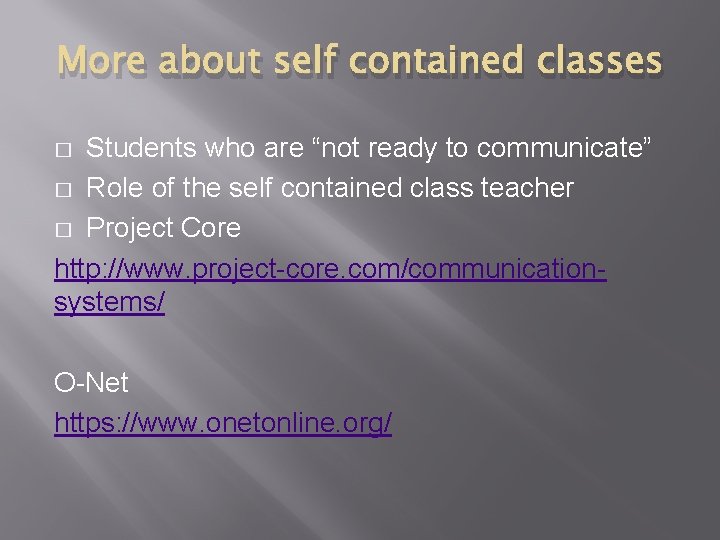 More about self contained classes

□ Students who are “not ready to communicate”
□ Role of the self contained class teacher
□ Project Core
http://www.project-core.com/communication-systems/

O-Net
https://www.onetonline.org/